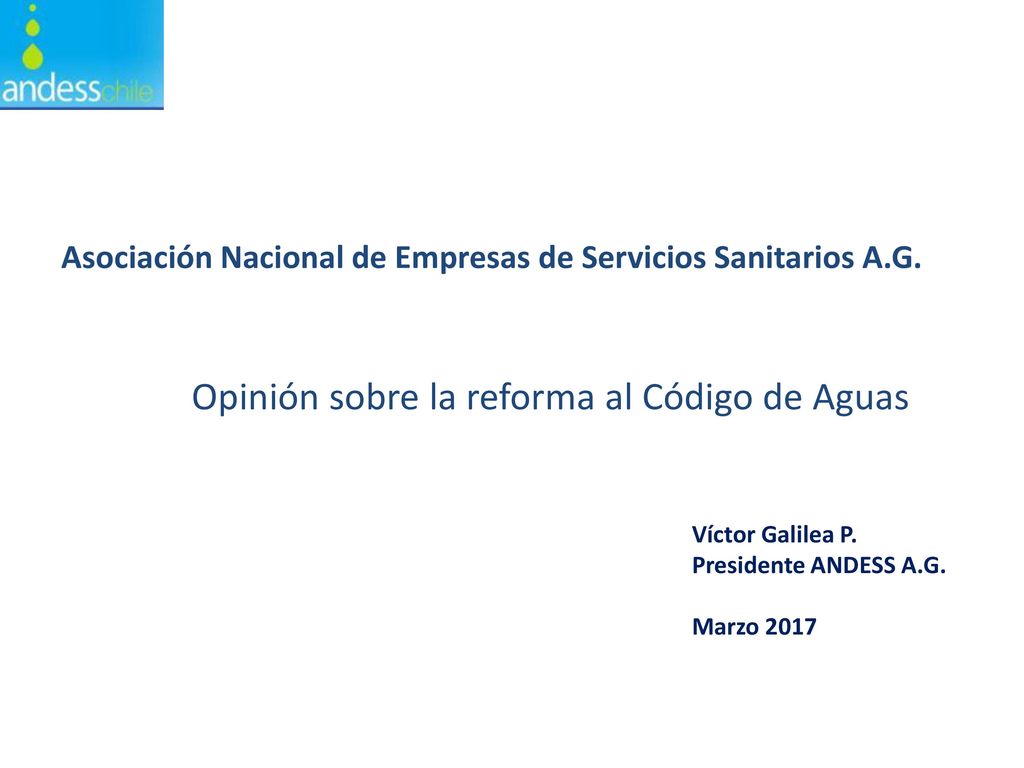 andesschile

Asociación Nacional de Empresas de Servicios Sanitarios A.G.

Opinión sobre la reforma al Código de Aguas

Víctor Galilea P.
Presidente ANDESS A.G.

Marzo 2017